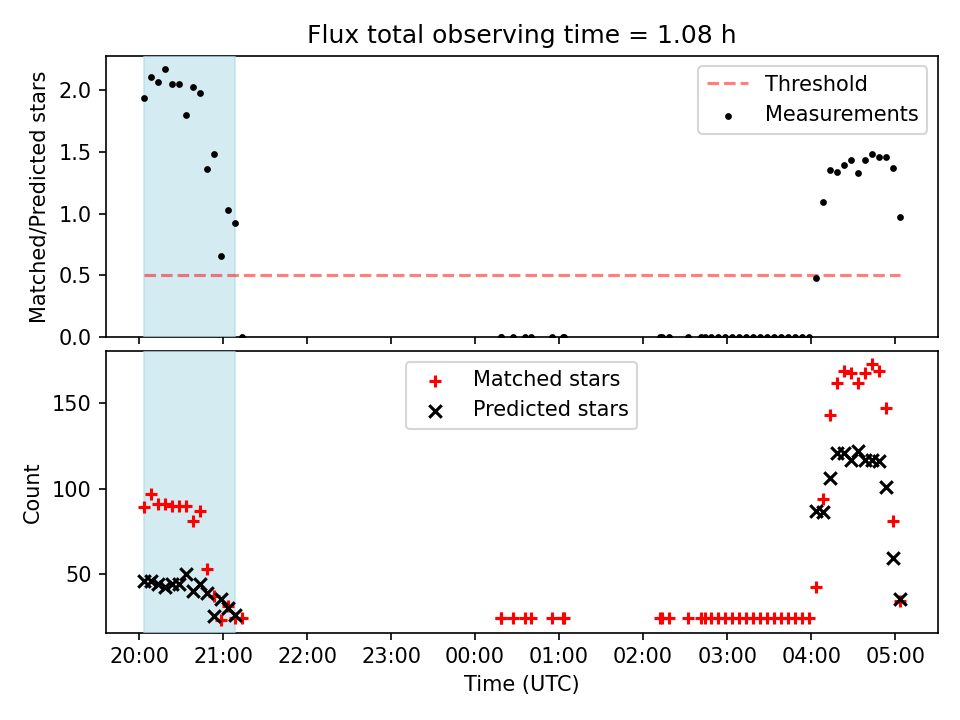 Flux total observing time = 1.08 h

Matched/Predicted stars

2.0
1.5
1.0
0.5
0.0

Threshold
Measurements

Count

150
100
50

Matched stars
Predicted stars

20:00 21:00 22:00 23:00 00:00 01:00 02:00 03:00 04:00 05:00

Time (UTC)